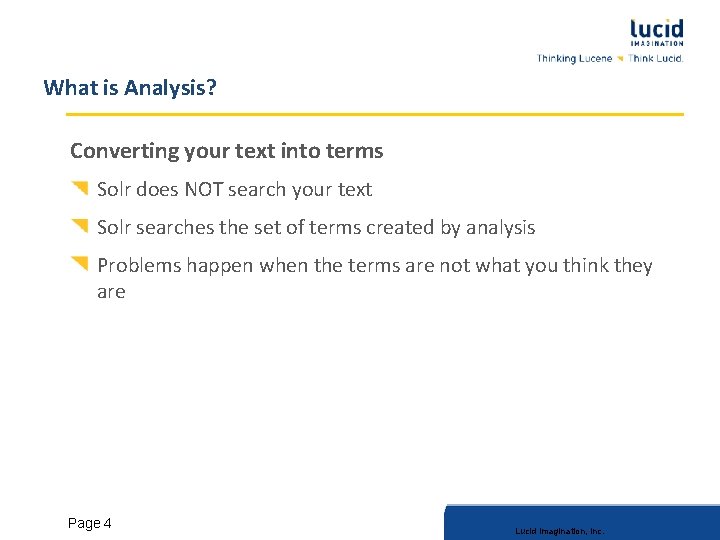 lucid
IMAGINATION
Thinking Lucene Think Lucid.

What is Analysis?

Converting your text into terms

Solr does NOT search your text

Solr searches the set of terms created by analysis

Problems happen when the terms are not what you think they are

Page 4

Lucid Imagination, Inc.